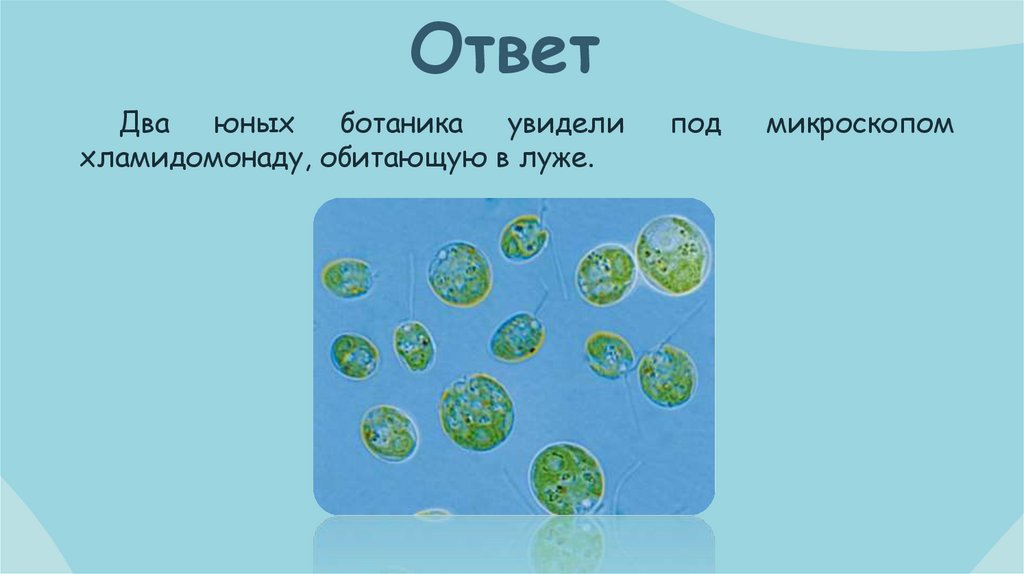 Ответ

Два юных ботаника увидели под микроскопом хламидомонаду, обитающую в луже.